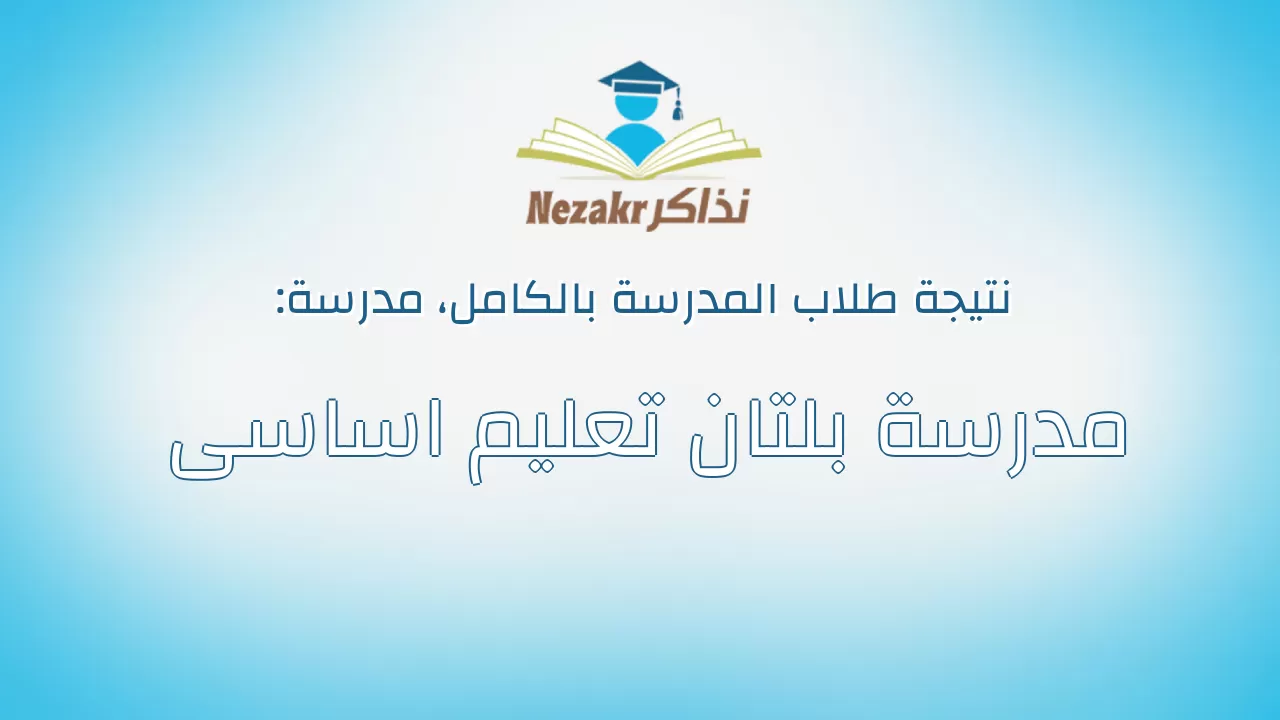 Nezakr نذاكر

نتيجة طلاب المدرسة بالكامل، مدرسة:

مدرسة بلتان تعليم اساسى